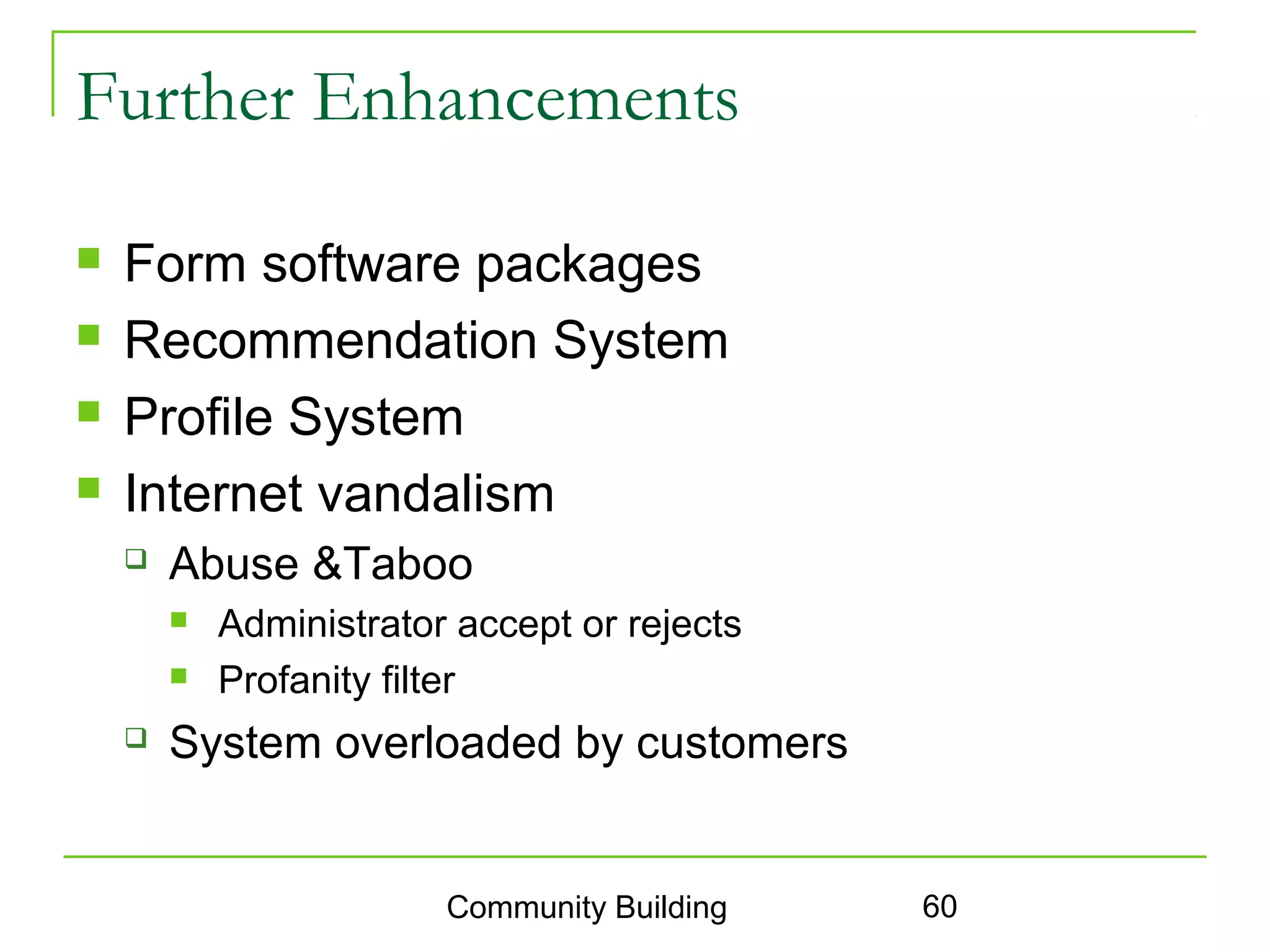 Further Enhancements

- Form software packages
- Recommendation System
- Profile System
- Internet vandalism
  - Abuse &Taboo
    - Administrator accept or rejects
    - Profanity filter
  - System overloaded by customers

Community Building 60